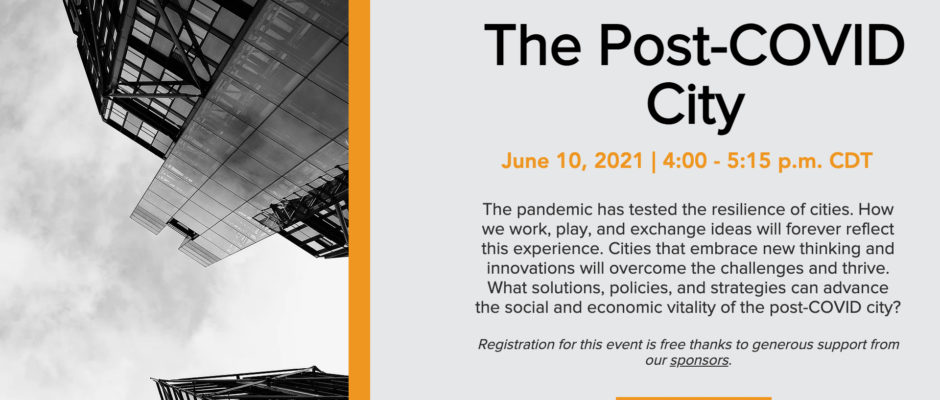 The Post-COVID City

June 10, 2021 | 4:00 - 5:15 p.m. CDT

The pandemic has tested the resilience of cities. How we work, play, and exchange ideas will forever reflect this experience. Cities that embrace new thinking and innovations will overcome the challenges and thrive. What solutions, policies, and strategies can advance the social and economic vitality of the post-COVID city?

Registration for this event is free thanks to generous support from our sponsors.